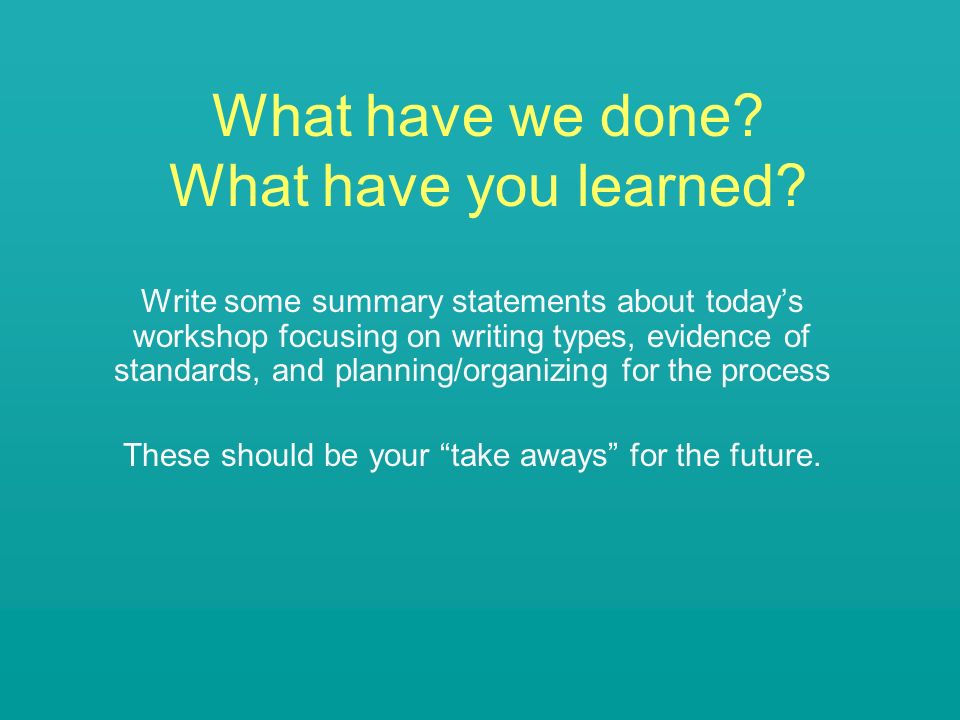 What have we done?
What have you learned?

Write some summary statements about today’s workshop focusing on writing types, evidence of standards, and planning/organizing for the process

These should be your “take aways” for the future.